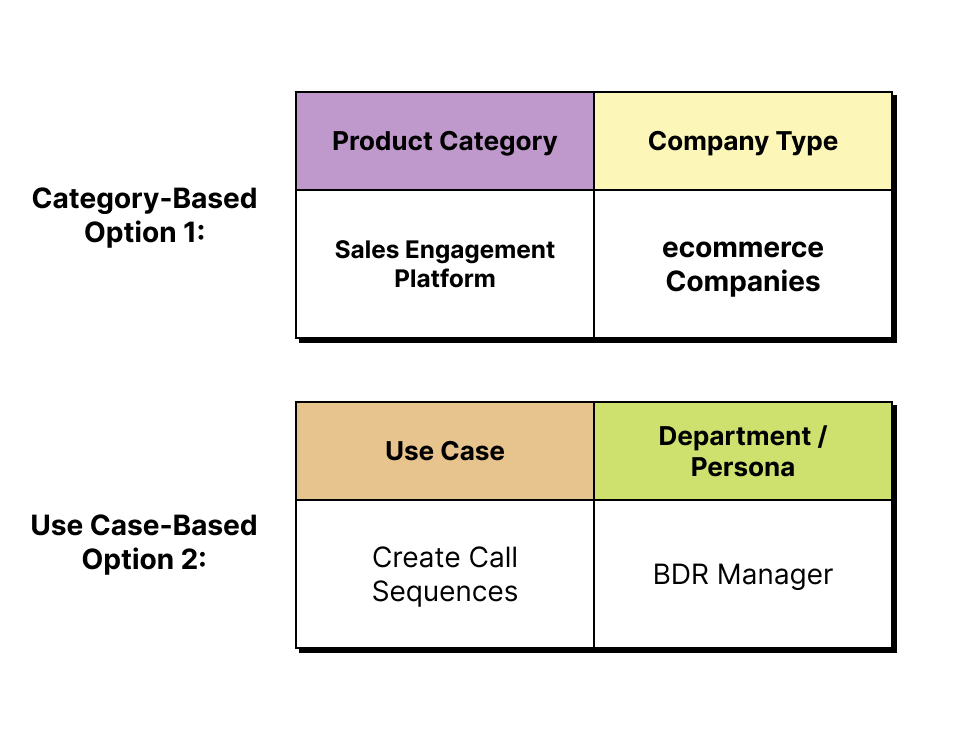 Category-Based Option 1:

| Product Category | Company Type |
|---|---|
| Sales Engagement Platform | ecommerce Companies |

Use Case-Based Option 2:

| Use Case | Department / Persona |
|---|---|
| Create Call Sequences | BDR Manager |